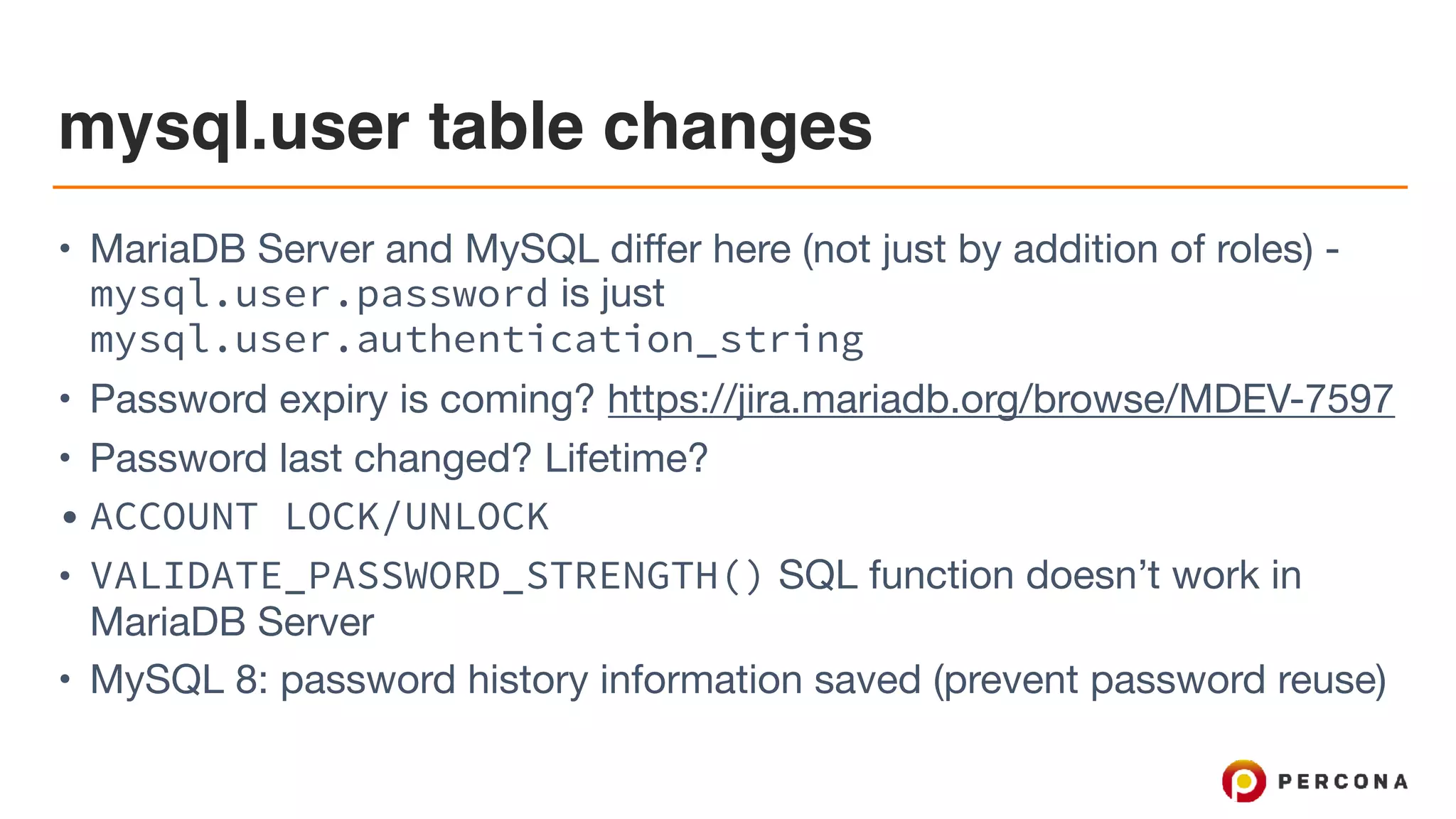 mysql.user table changes

• MariaDB Server and MySQL differ here (not just by addition of roles) - mysql.user.password is just mysql.user.authentication_string

• Password expiry is coming? https://jira.mariadb.org/browse/MDEV-7597

• Password last changed? Lifetime?

• ACCOUNT LOCK/UNLOCK

• VALIDATE_PASSWORD_STRENGTH() SQL function doesn't work in MariaDB Server

• MySQL 8: password history information saved (prevent password reuse)

PERCONA